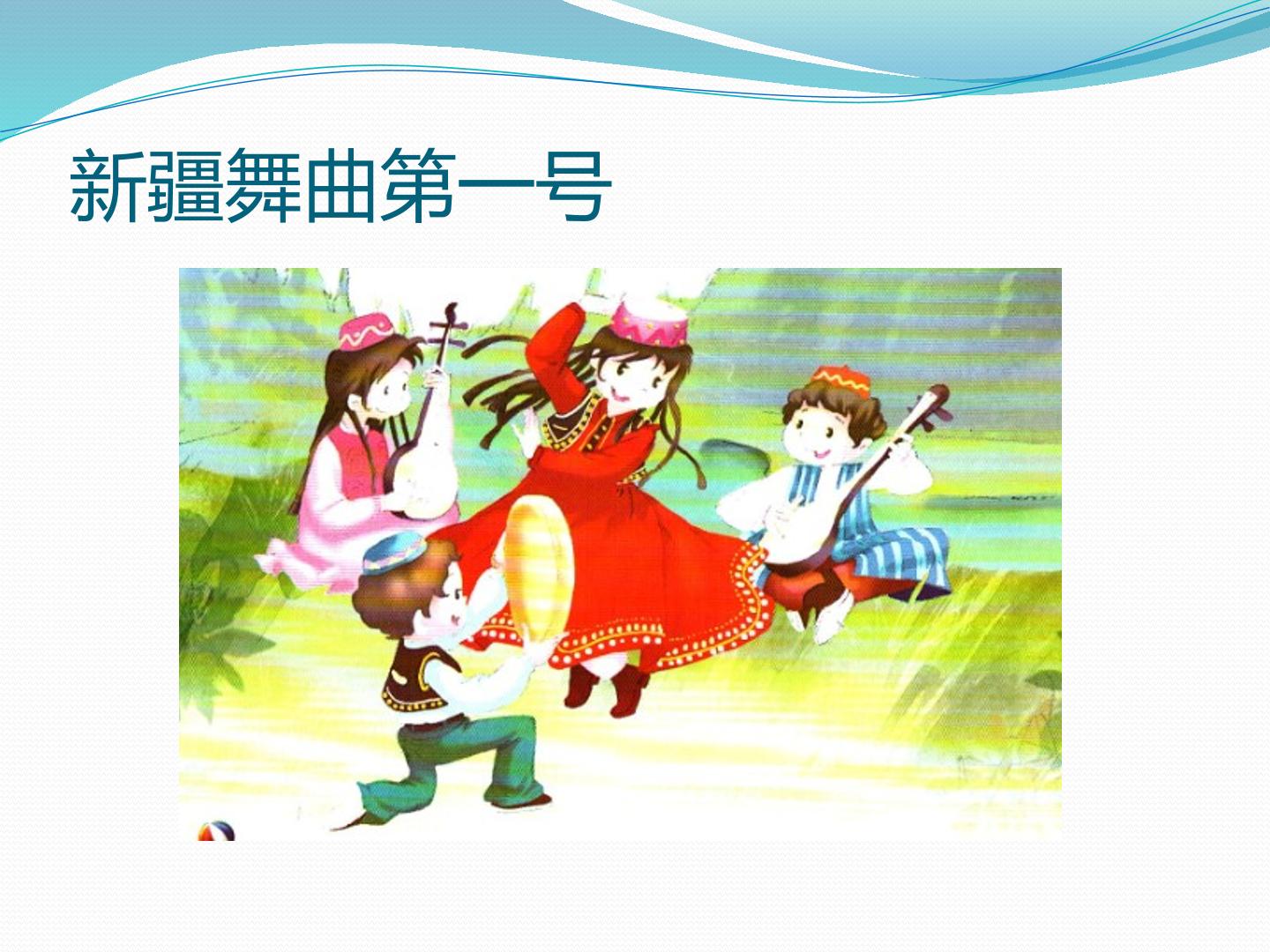 新疆舞曲第一号